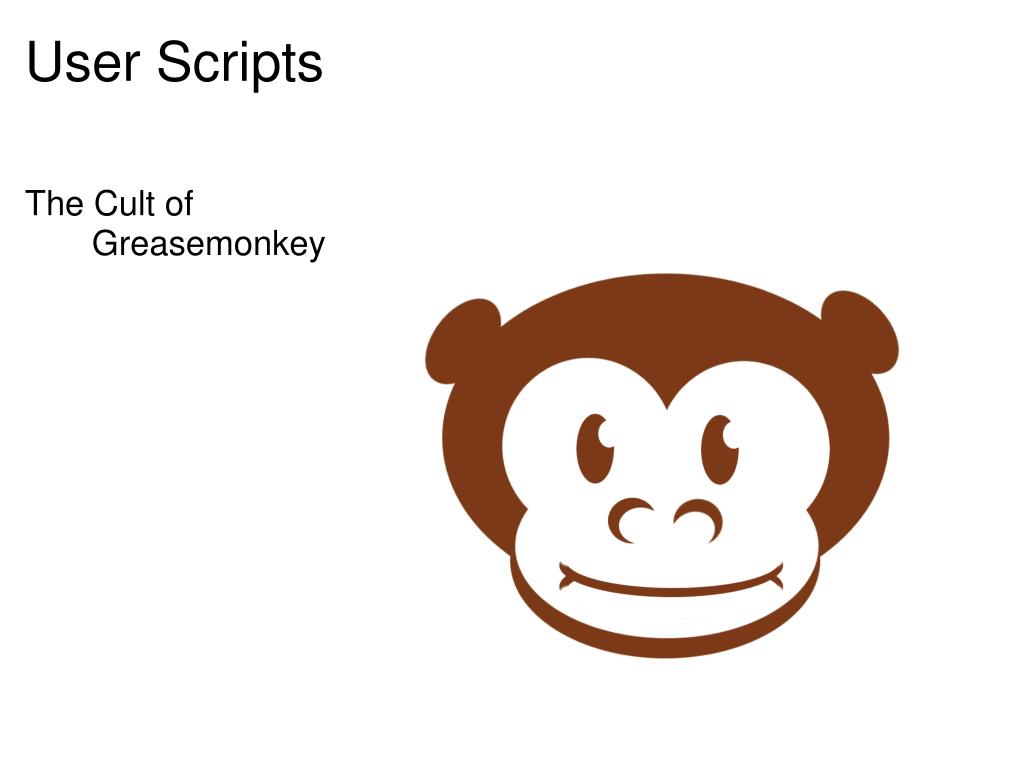 User Scripts

The Cult of Greasemonkey